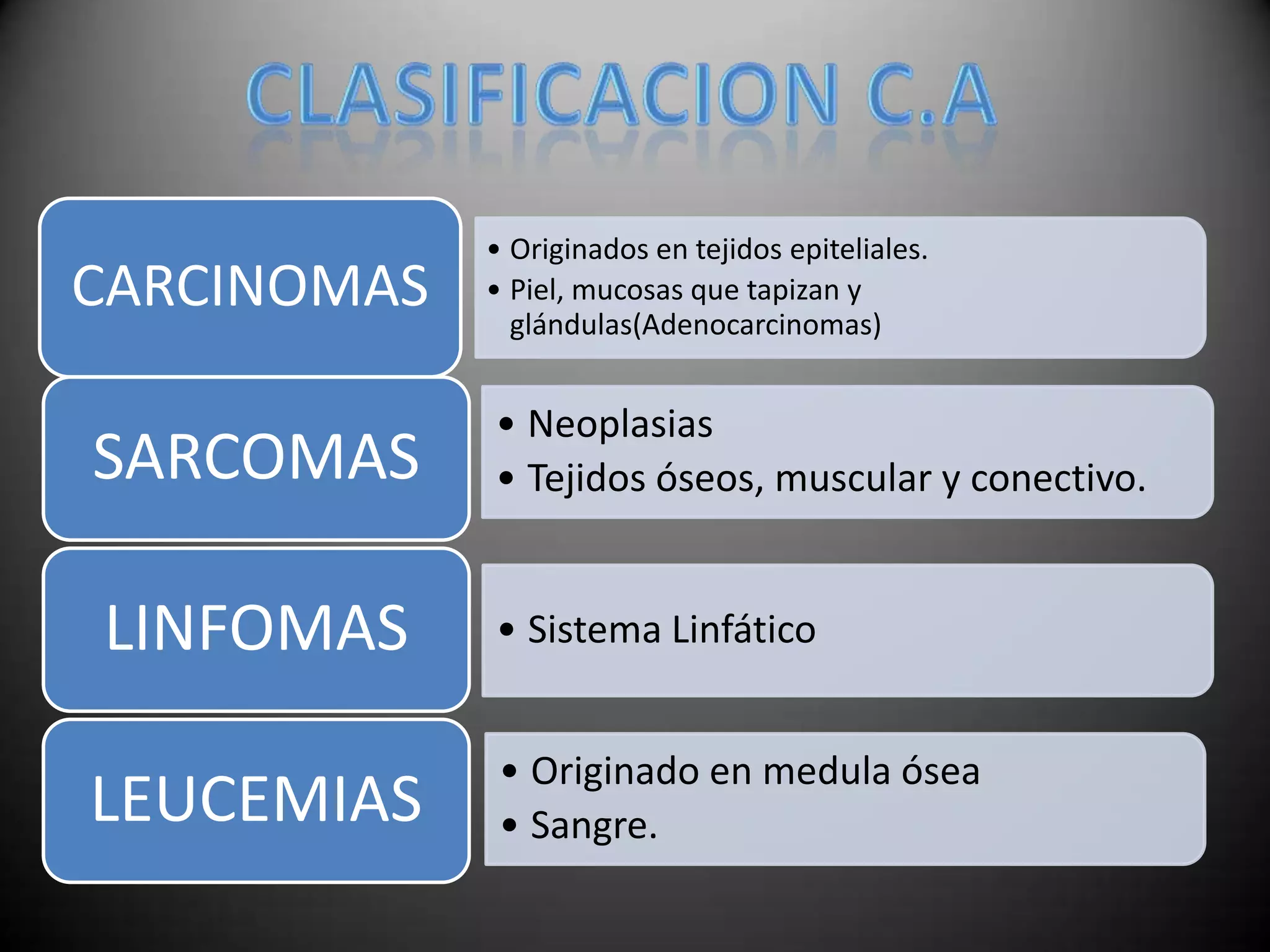 CLASIFICACION C.A

CARCINOMAS

• Originados en tejidos epiteliales.
• Piel, mucosas que tapizan y glándulas(Adenocarcinomas)

SARCOMAS

• Neoplasias
• Tejidos óseos, muscular y conectivo.

LINFOMAS

• Sistema Linfático

LEUCEMIAS

• Originado en medula ósea
• Sangre.